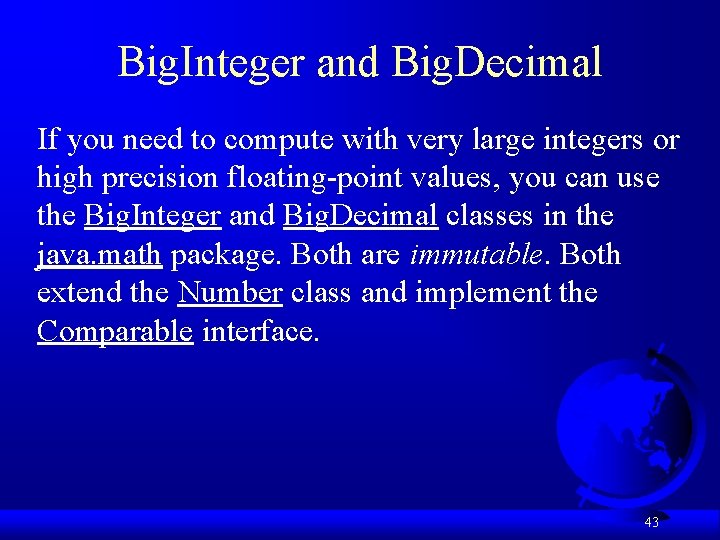 BigInteger and BigDecimal

If you need to compute with very large integers or high precision floating-point values, you can use the BigInteger and BigDecimal classes in the java.math package. Both are immutable. Both extend the Number class and implement the Comparable interface.

43